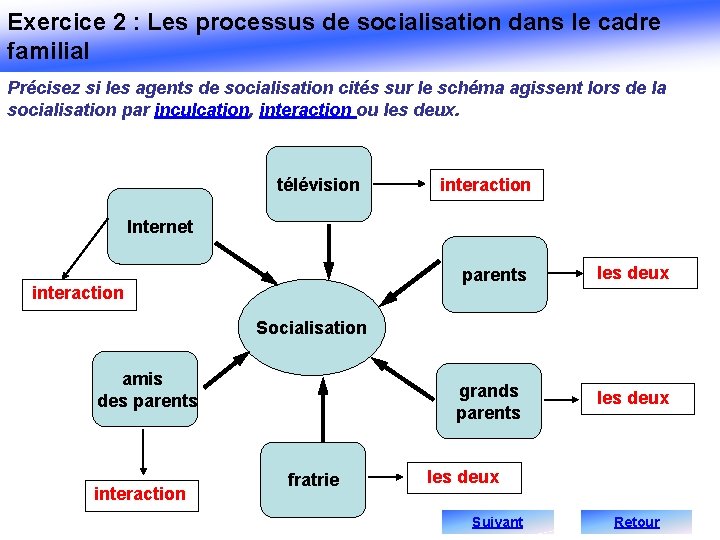 Exercice 2 : Les processus de socialisation dans le cadre familial

Précisez si les agents de socialisation cités sur le schéma agissent lors de la socialisation par inculcation, interaction ou les deux.

télévision

interaction

Internet

interaction

parents

les deux

Socialisation

amis des parents

interaction

grands parents

les deux

fratrie

les deux

Suivant

Retour